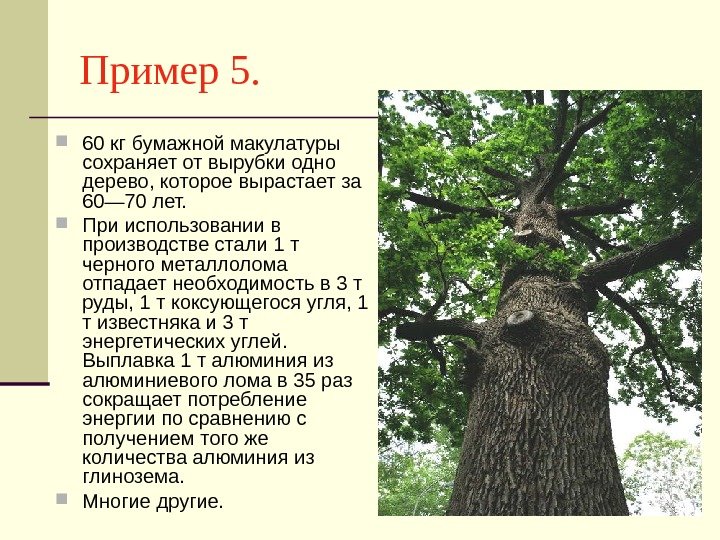 Пример 5.

60 кг бумажной макулатуры сохраняет от вырубки одно дерево, которое вырастает за 60—70 лет.

При использовании в производстве стали 1 т черного металлолома отпадает необходимость в 3 т руды, 1 т коксующегося угля, 1 т известняка и 3 т энергетических углей. Выплавка 1 т алюминия из алюминиевого лома в 35 раз сокращает потребление энергии по сравнению с получением того же количества алюминия из глинозема.

Многие другие.